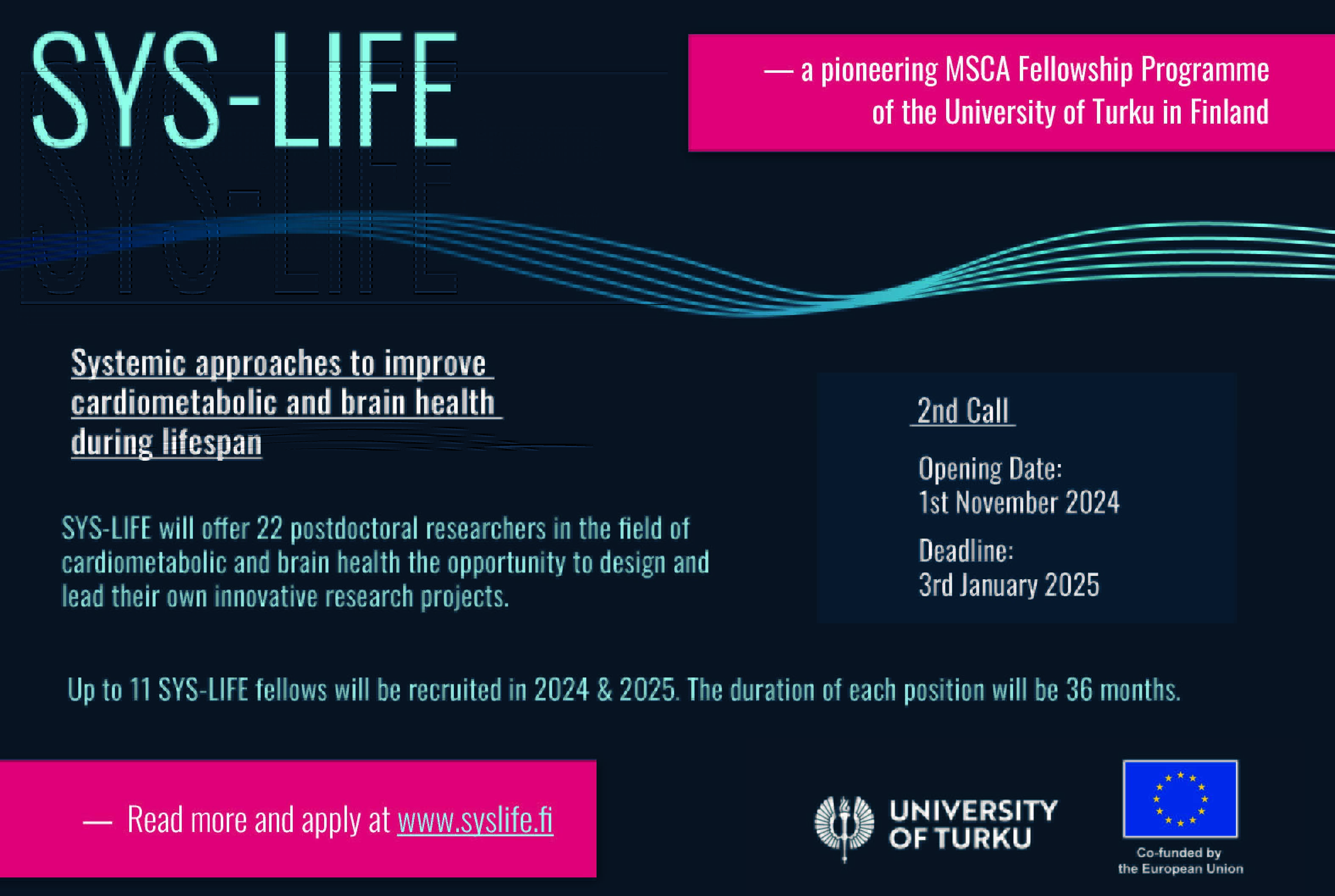 SYS-LIFE

— a pioneering MSCA Fellowship Programme of the University of Turku in Finland

Systemic approaches to improve cardiometabolic and brain health during lifespan

SYS-LIFE will offer 22 postdoctoral researchers in the field of cardiometabolic and brain health the opportunity to design and lead their own innovative research projects.

2nd Call

Opening Date:
1st November 2024

Deadline:
3rd January 2025

Up to 11 SYS-LIFE fellows will be recruited in 2024 & 2025. The duration of each position will be 36 months.

— Read more and apply at www.syslife.fi

UNIVERSITY OF TURKU

Co-funded by the European Union